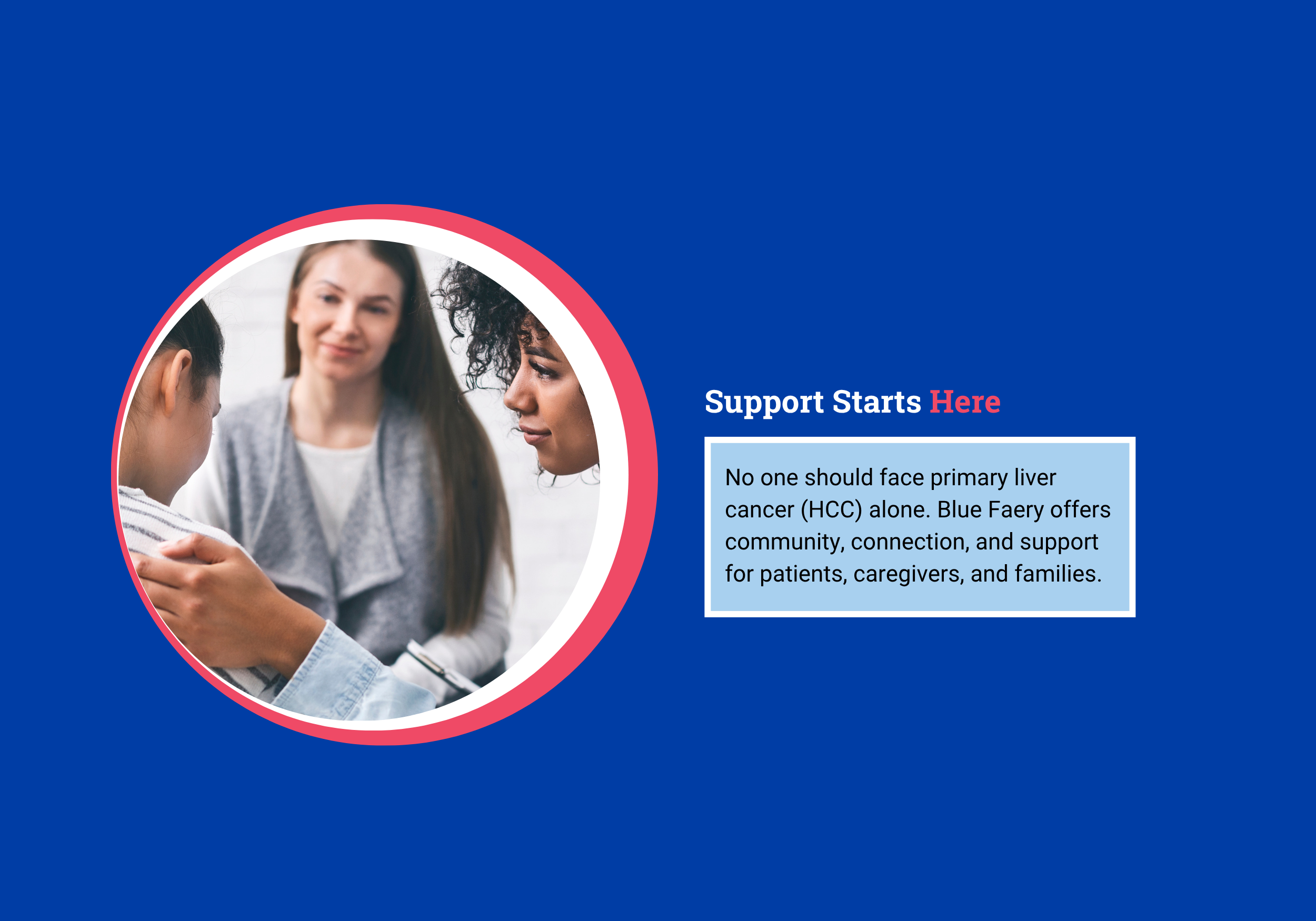 Support Starts Here

No one should face primary liver cancer (HCC) alone. Blue Faery offers community, connection, and support for patients, caregivers, and families.